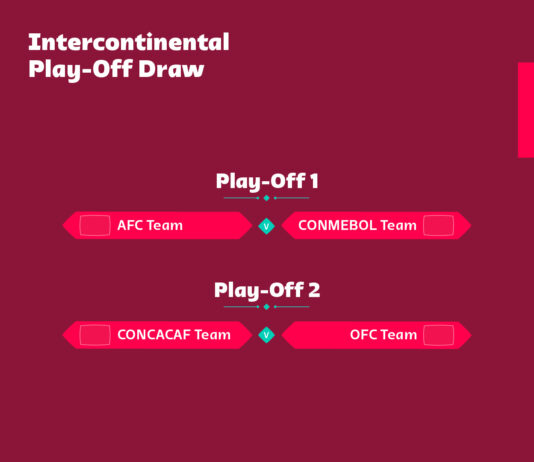 Intercontinental Play-Off Draw

Play-Off 1

AFC Team v CONMEBOL Team

Play-Off 2

CONCACAF Team v OFC Team